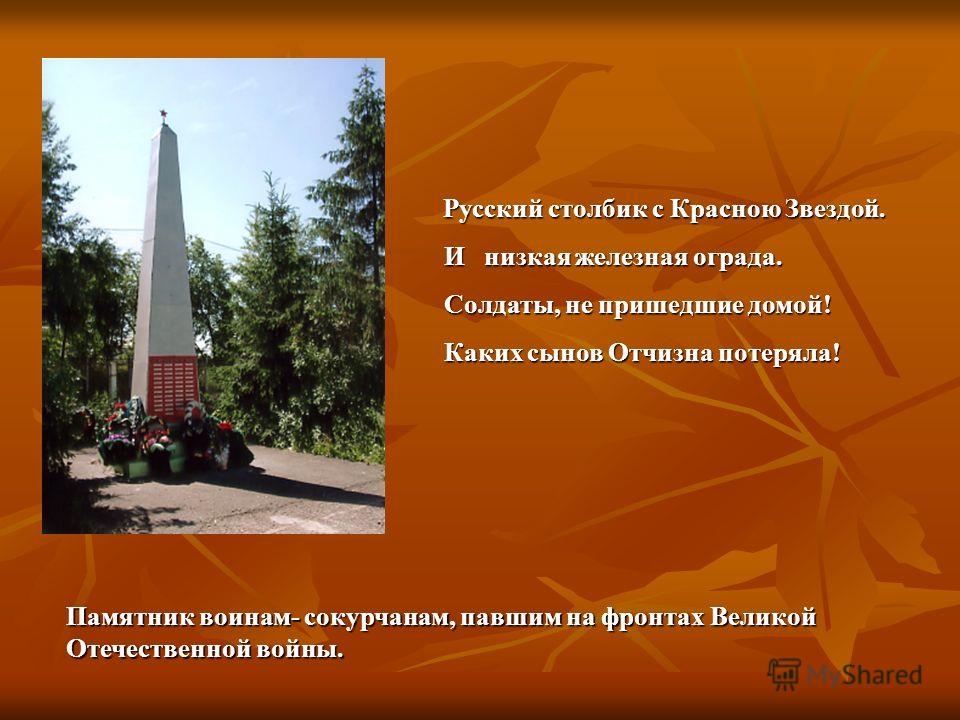 Русский столбик с Красною Звездой.

И низкая железная ограда.

Солдаты, не пришедшие домой!

Каких сынов Отчизна потеряла!

Памятник воинам- сокурчанам, павшим на фронтах Великой Отечественной войны.

MyShared